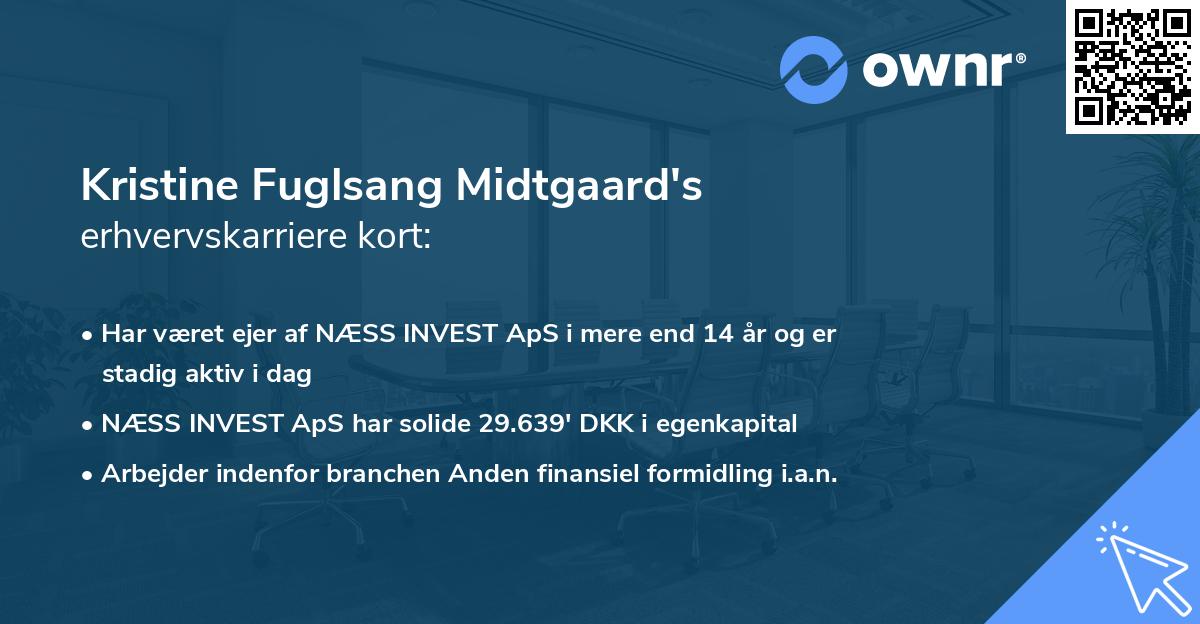 ownr®

Kristine Fuglsang Midtgaard's
erhvervskarriere kort:

• Har været ejer af NÆSS INVEST ApS i mere end 14 år og er stadig aktiv i dag
• NÆSS INVEST ApS har solide 29.639' DKK i egenkapital
• Arbejder indenfor branchen Anden finansiel formidling i.a.n.